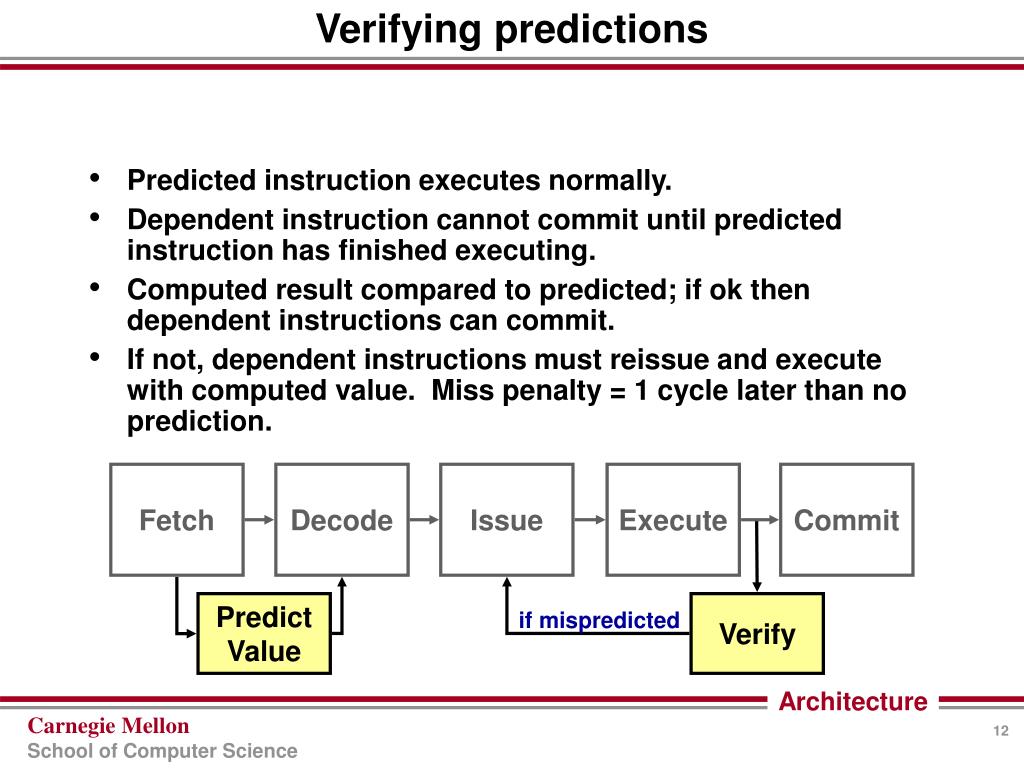 Verifying predictions

• Predicted instruction executes normally.
• Dependent instruction cannot commit until predicted instruction has finished executing.
• Computed result compared to predicted; if ok then dependent instructions can commit.
• If not, dependent instructions must reissue and execute with computed value. Miss penalty = 1 cycle later than no prediction.

Fetch
Decode
Issue
Execute
Commit
Predict Value
if mispredicted
Verify

Architecture

Carnegie Mellon
School of Computer Science

12